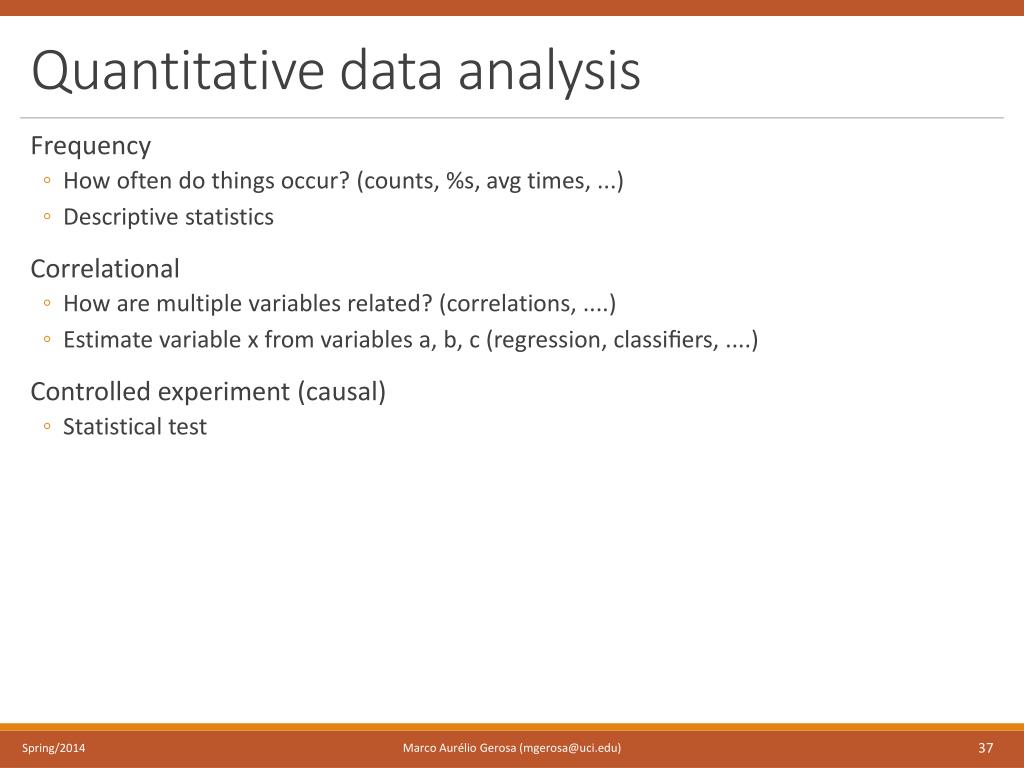 Quantitative data analysis

Frequency
◦ How often do things occur? (counts, %s, avg times, ...)
◦ Descriptive statistics

Correlational
◦ How are multiple variables related? (correlations, ....)
◦ Estimate variable x from variables a, b, c (regression, classifiers, ....)

Controlled experiment (causal)
◦ Statistical test

Spring/2014 Marco Aurélio Gerosa (mgerosa@uci.edu) 37